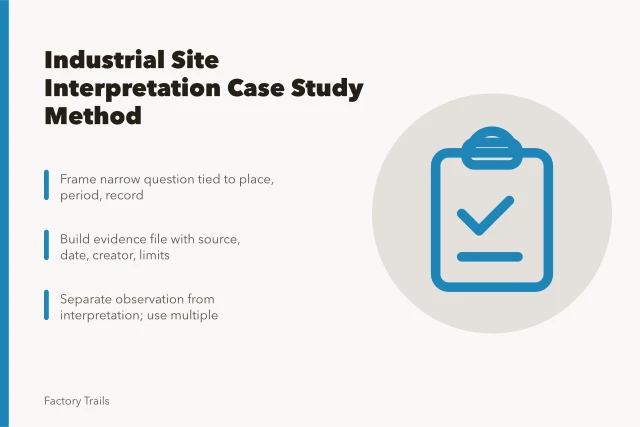 Industrial Site Interpretation Case Study Method

Frame narrow question tied to place, period, record

Build evidence file with source, date, creator, limits

Separate observation from interpretation; use multiple

Factory Trails